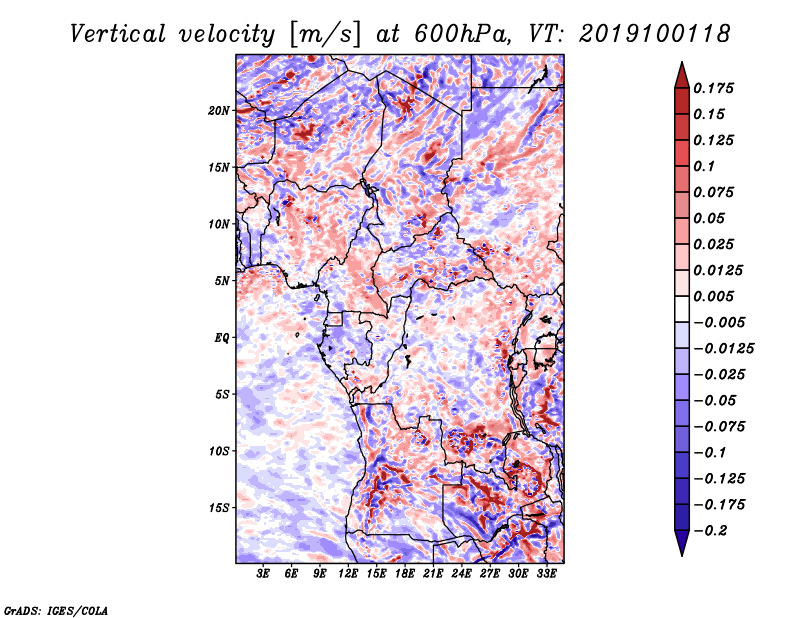 Vertical velocity [m/s] at 600hPa, VT: 2019100118

20N
15N
10N
5N
EQ
5S
10S
15S

3E 6E 9E 12E 15E 18E 21E 24E 27E 30E 33E

0.175
0.15
0.125
0.1
0.075
0.05
0.025
0.0125
0.005
−0.005
−0.0125
−0.025
−0.05
−0.075
−0.1
−0.125
−0.175
−0.2

GrADS: IGES/COLA